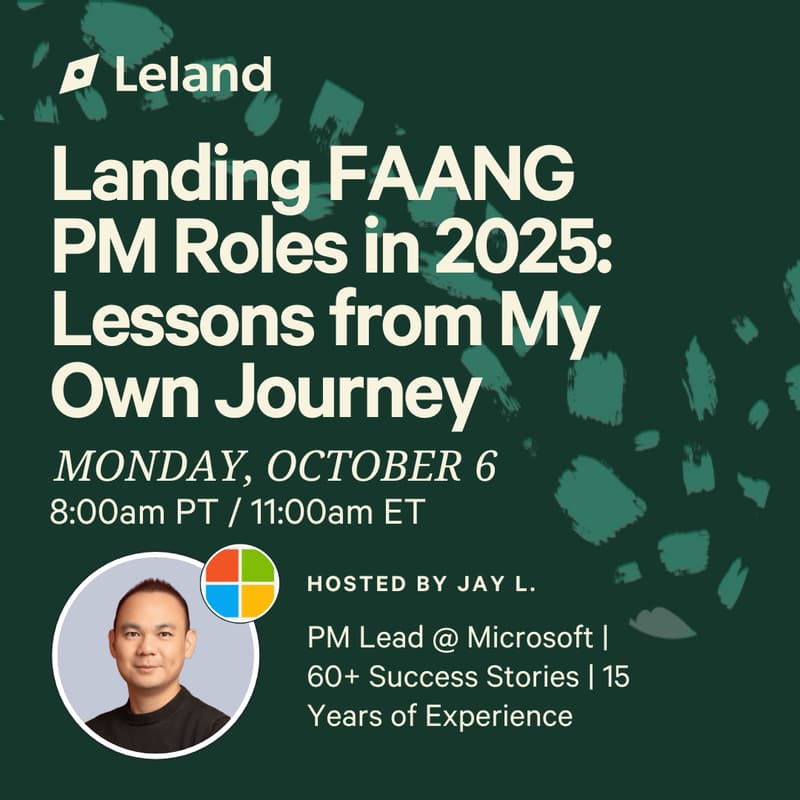 Leland

Landing FAANG PM Roles in 2025: Lessons from My Own Journey

MONDAY, OCTOBER 6
8:00am PT / 11:00am ET

HOSTED BY JAY L.

PM Lead @ Microsoft | 60+ Success Stories | 15 Years of Experience